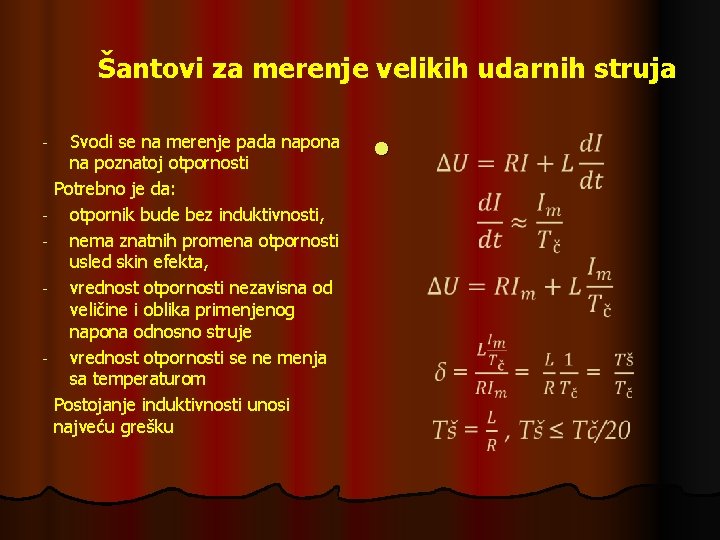 Šantovi za merenje velikih udarnih struja

- Svodi se na merenje pada napona na poznatoj otpornosti

Potrebno je da:

- otpornik bude bez induktivnosti,
- nema znatnih promena otpornosti usled skin efekta,
- vrednost otpornosti nezavisna od veličine i oblika primenjenog napona odnosno struje
- vrednost otpornosti se ne menja sa temperaturom

Postojanje induktivnosti unosi najveću grešku

$\Delta U = RI + L\frac{dI}{dt}$

$\frac{dI}{dt} \approx \frac{I_m}{T_č}$

$\Delta U = RI_m + L\frac{I_m}{T_č}$

$\delta = \frac{L\frac{I_m}{T_č}}{RI_m} = \frac{L}{R}\frac{1}{T_č} = \frac{Tš}{T_č}$

$Tš = \frac{L}{R}$, $Tš \leq Tč/20$